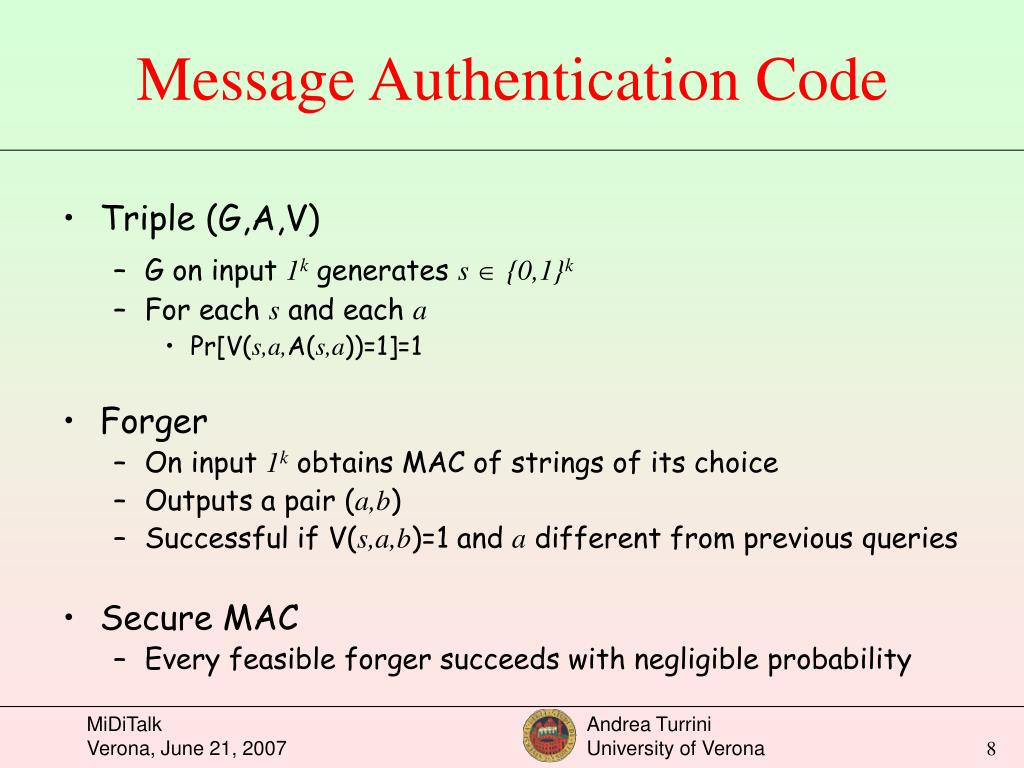 Message Authentication Code

• Triple (G,A,V)
  – G on input $1^k$ generates $s \in \{0,1\}^k$
  – For each $s$ and each $a$
    • Pr[V($s,a,$A($s,a$))=1]=1

• Forger
  – On input $1^k$ obtains MAC of strings of its choice
  – Outputs a pair ($a,b$)
  – Successful if V($s,a,b$)=1 and $a$ different from previous queries

• Secure MAC
  – Every feasible forger succeeds with negligible probability

MiDiTalk
Verona, June 21, 2007

Andrea Turrini
University of Verona

8